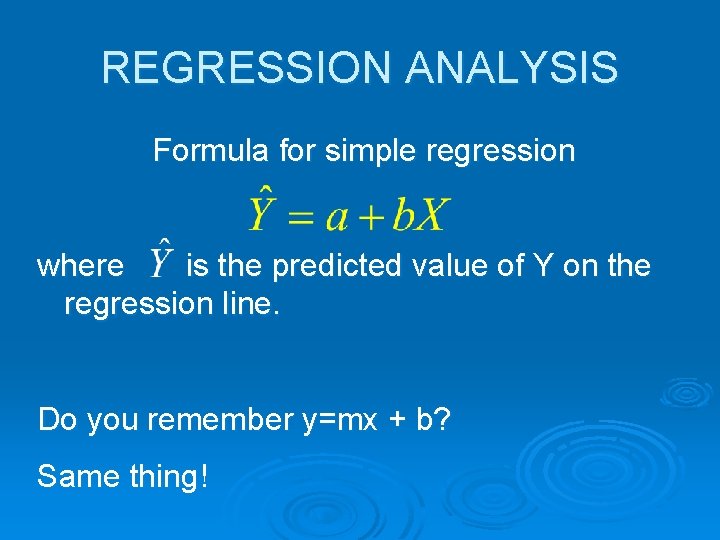 REGRESSION ANALYSIS

Formula for simple regression

$\hat{Y} = a + bX$

where $\hat{Y}$ is the predicted value of Y on the regression line.

Do you remember y=mx + b?

Same thing!